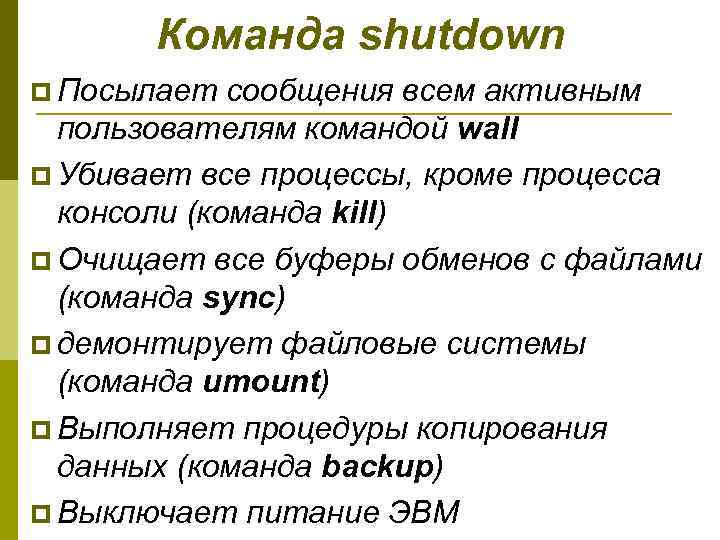 Команда shutdown

Посылает сообщения всем активным пользователям командой wall

Убивает все процессы, кроме процесса консоли (команда kill)

Очищает все буферы обменов с файлами (команда sync)

демонтирует файловые системы (команда umount)

Выполняет процедуры копирования данных (команда backup)

Выключает питание ЭВМ